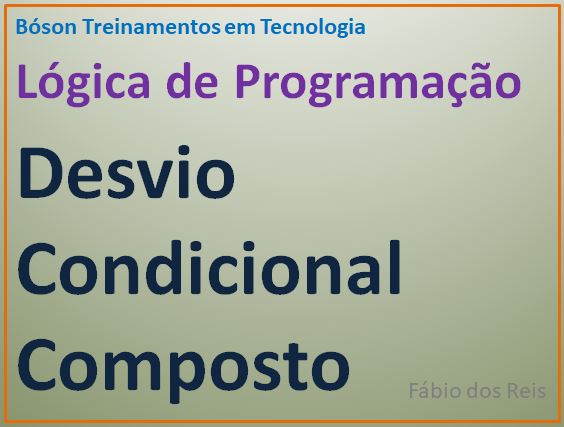 Bóson Treinamentos em Tecnologia

Lógica de Programação

Desvio
Condicional
Composto

Fábio dos Reis